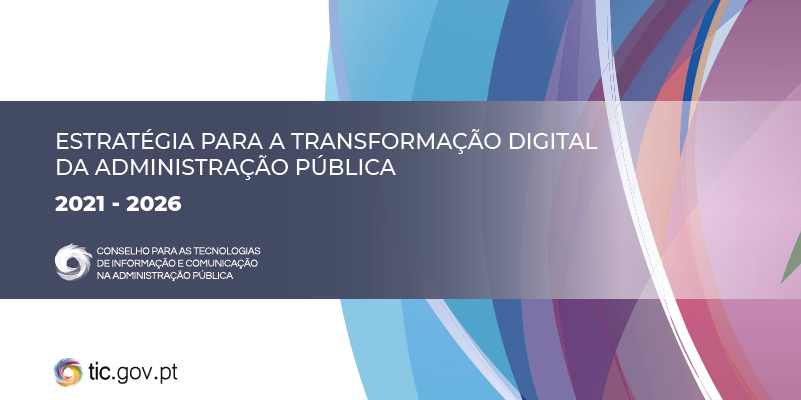 ESTRATÉGIA PARA A TRANSFORMAÇÃO DIGITAL DA ADMINISTRAÇÃO PÚBLICA

2021 - 2026

CONSELHO PARA AS TECNOLOGIAS DE INFORMAÇÃO E COMUNICAÇÃO NA ADMINISTRAÇÃO PÚBLICA

tic.gov.pt